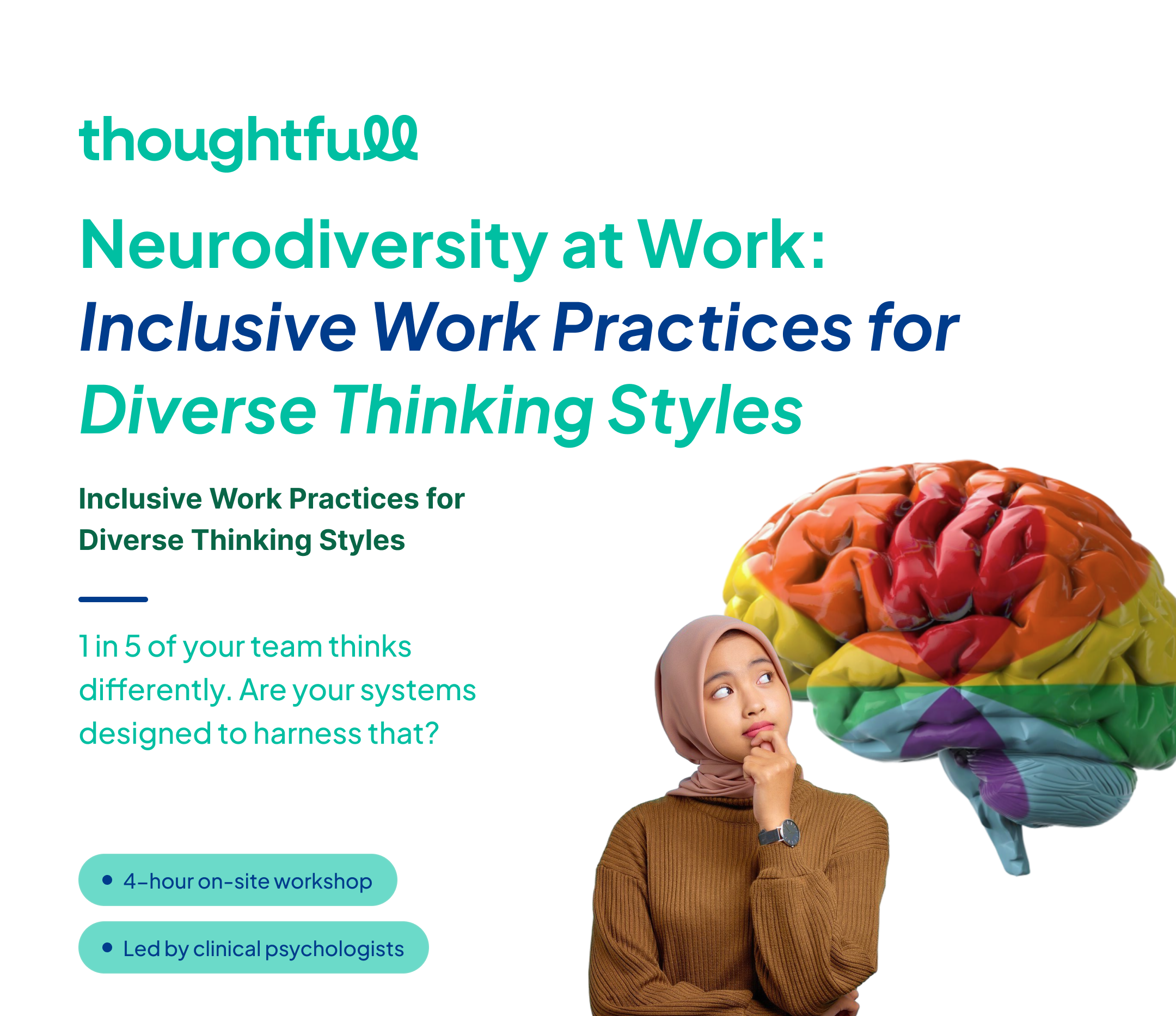 thoughtfull

Neurodiversity at Work: Inclusive Work Practices for Diverse Thinking Styles

Inclusive Work Practices for Diverse Thinking Styles

1 in 5 of your team thinks differently. Are your systems designed to harness that?

• 4-hour on-site workshop

• Led by clinical psychologists